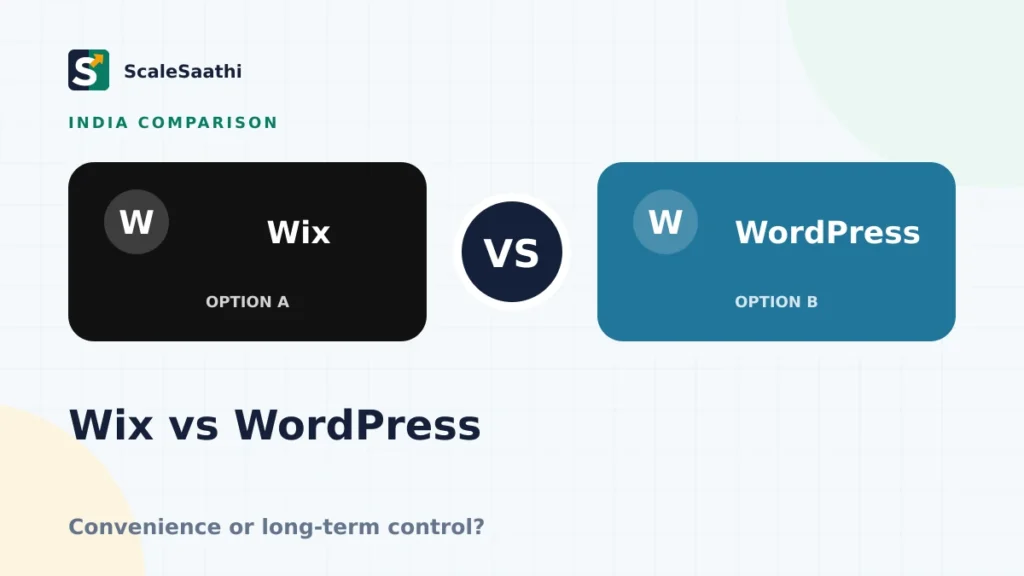 S ScaleSaathi

INDIA COMPARISON

W Wix

OPTION A

VS

W WordPress

OPTION B

Wix vs WordPress

Convenience or long-term control?